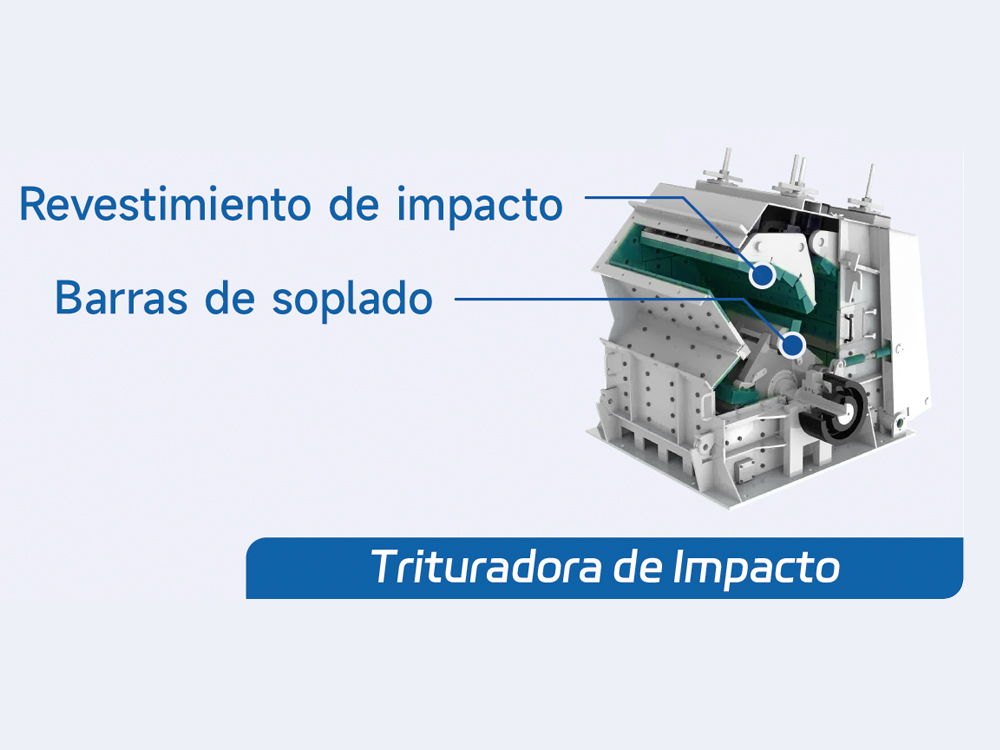 Revestimiento de impacto

Barras de soplado

Trituradora de Impacto